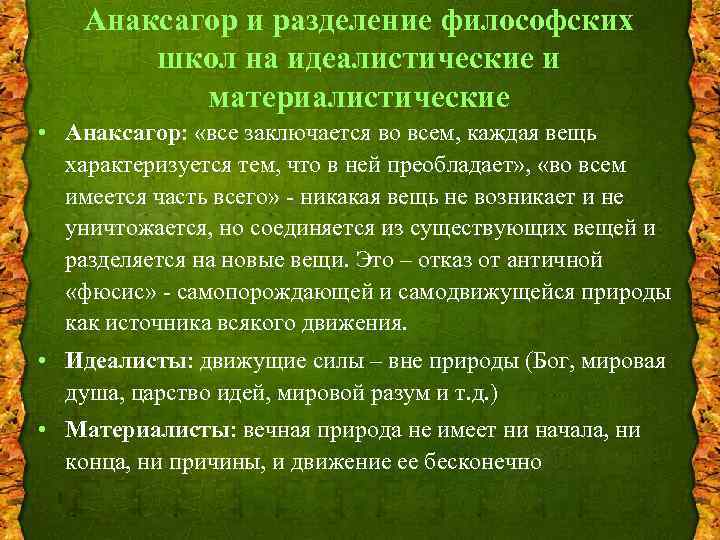 Анаксагор и разделение философских школ на идеалистические и материалистические

• Анаксагор: «все заключается во всем, каждая вещь характеризуется тем, что в ней преобладает», «во всем имеется часть всего» - никакая вещь не возникает и не уничтожается, но соединяется из существующих вещей и разделяется на новые вещи. Это – отказ от античной «фюсис» - самопорождающей и самодвижущейся природы как источника всякого движения.

• Идеалисты: движущие силы – вне природы (Бог, мировая душа, царство идей, мировой разум и т.д.)

• Материалисты: вечная природа не имеет ни начала, ни конца, ни причины, и движение ее бесконечно